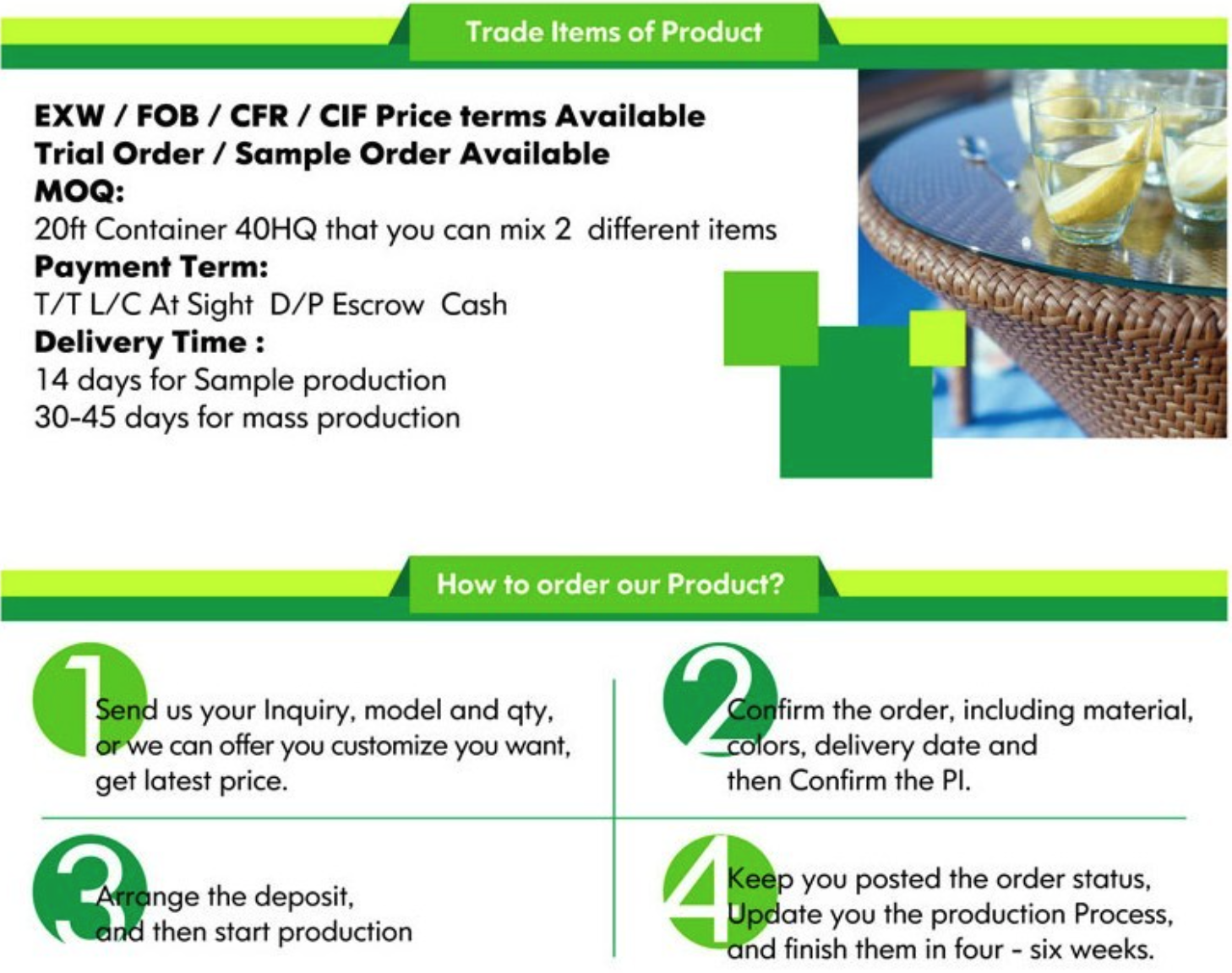 Trade Items of Product

EXW / FOB / CFR / CIF Price terms Available
Trial Order / Sample Order Available
MOQ:
20ft Container 40HQ that you can mix 2 different items
Payment Term:
T/T L/C At Sight D/P Escrow Cash
Delivery Time :
14 days for Sample production
30-45 days for mass production

How to order our Product?

1
Send us your Inquiry, model and qty, or we can offer you customize you want, get latest price.

2
Confirm the order, including material, colors, delivery date and then Confirm the PI.

3
Arrange the deposit, and then start production

4
Keep you posted the order status, Update you the production Process, and finish them in four - six weeks.